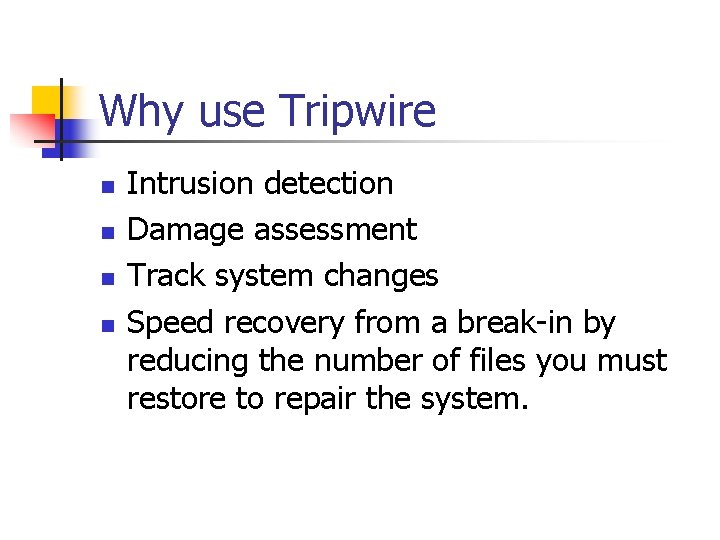 Why use Tripwire

• Intrusion detection
• Damage assessment
• Track system changes
• Speed recovery from a break-in by reducing the number of files you must restore to repair the system.